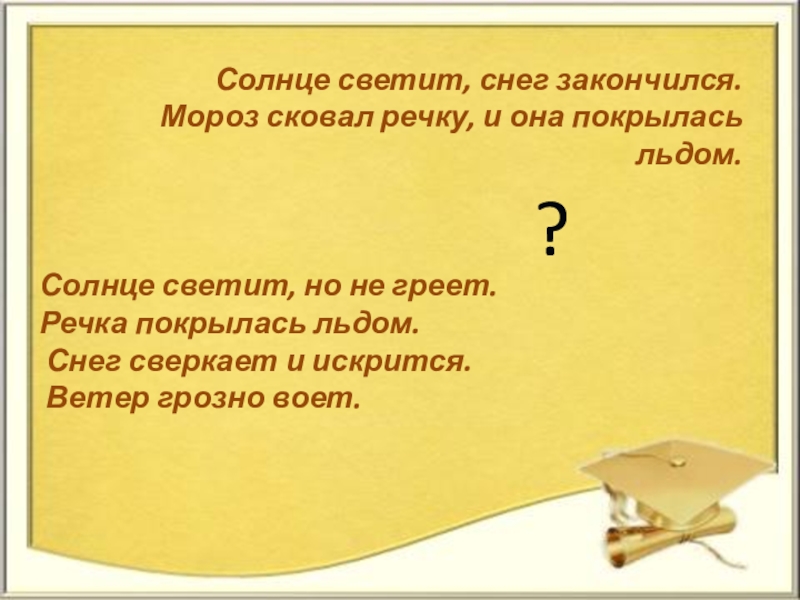 Солнце светит, снег закончился. Мороз сковал речку, и она покрылась льдом.

?

Солнце светит, но не греет.
Речка покрылась льдом.
Снег сверкает и искрится.
Ветер грозно воет.